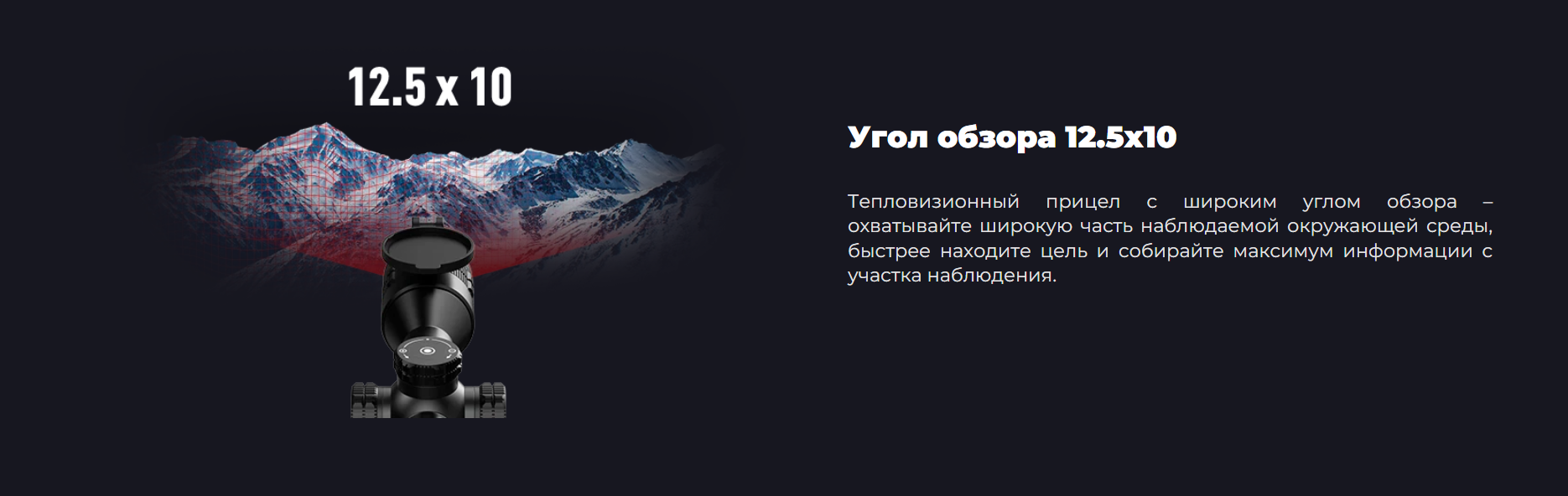 12.5 x 10

Угол обзора 12.5x10

Тепловизионный прицел с широким углом обзора – охватывайте широкую часть наблюдаемой окружающей среды, быстрее находите цель и собирайте максимум информации с участка наблюдения.